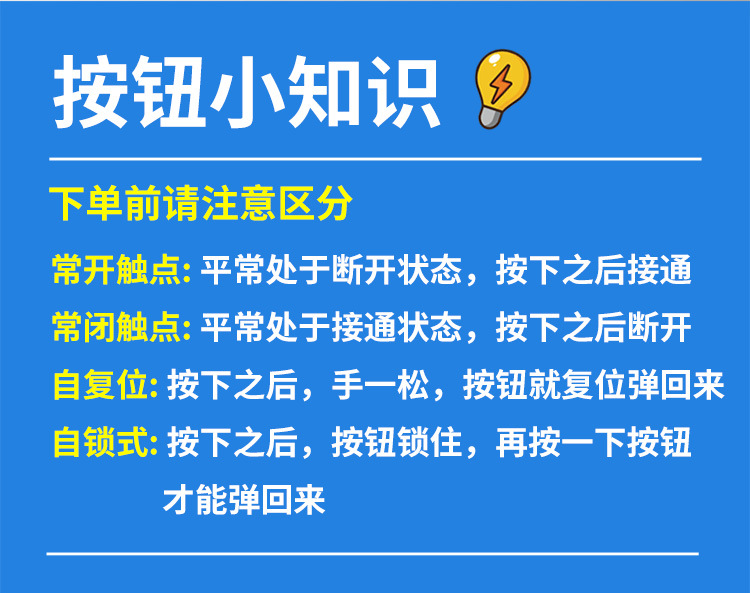 按钮小知识

下单前请注意区分

常开触点: 平常处于断开状态，按下之后接通

常闭触点: 平常处于接通状态，按下之后断开

自复位: 按下之后，手一松，按钮就复位弹回来

自锁式: 按下之后，按钮锁住，再按一下按钮才能弹回来